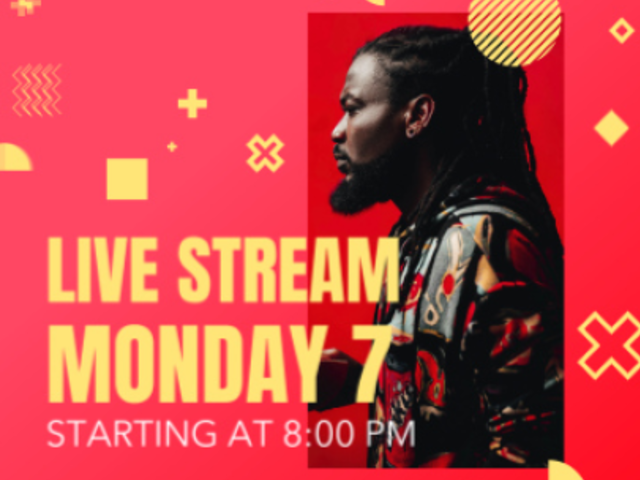 LIVE STREAM
MONDAY 7
STARTING AT 8:00 PM